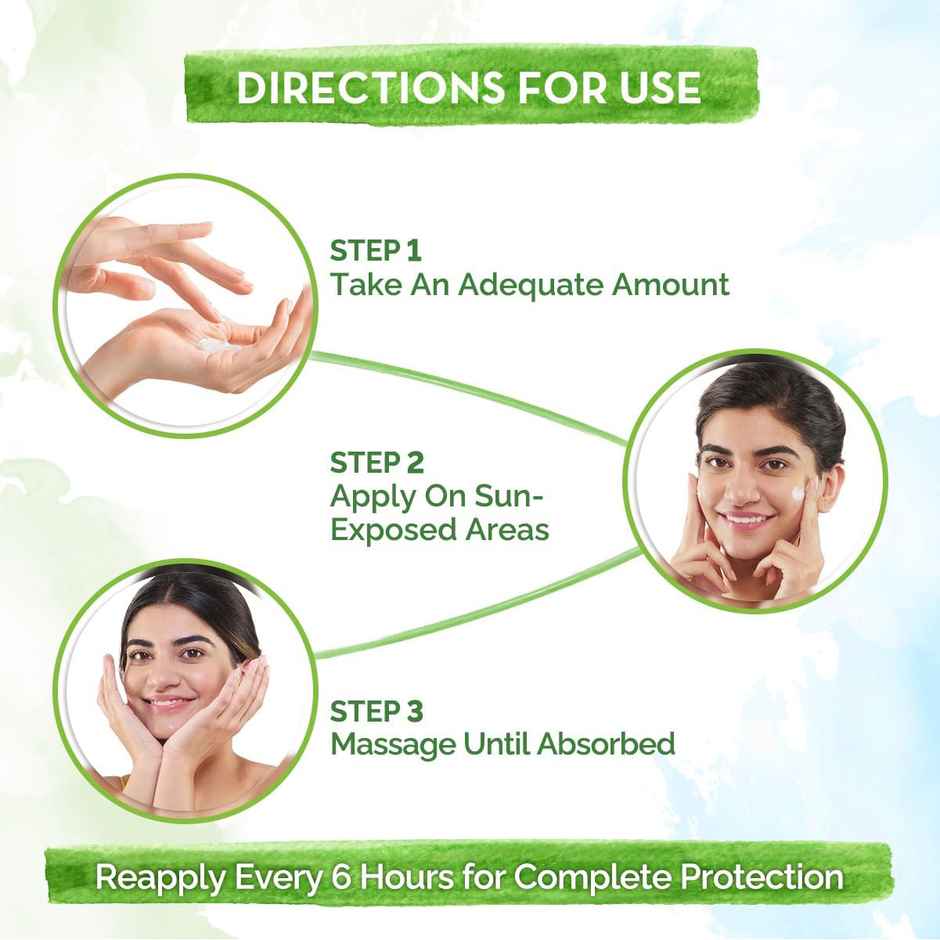 DIRECTIONS FOR USE

STEP 1
Take An Adequate Amount

STEP 2
Apply On Sun-Exposed Areas

STEP 3
Massage Until Absorbed

Reapply Every 6 Hours for Complete Protection